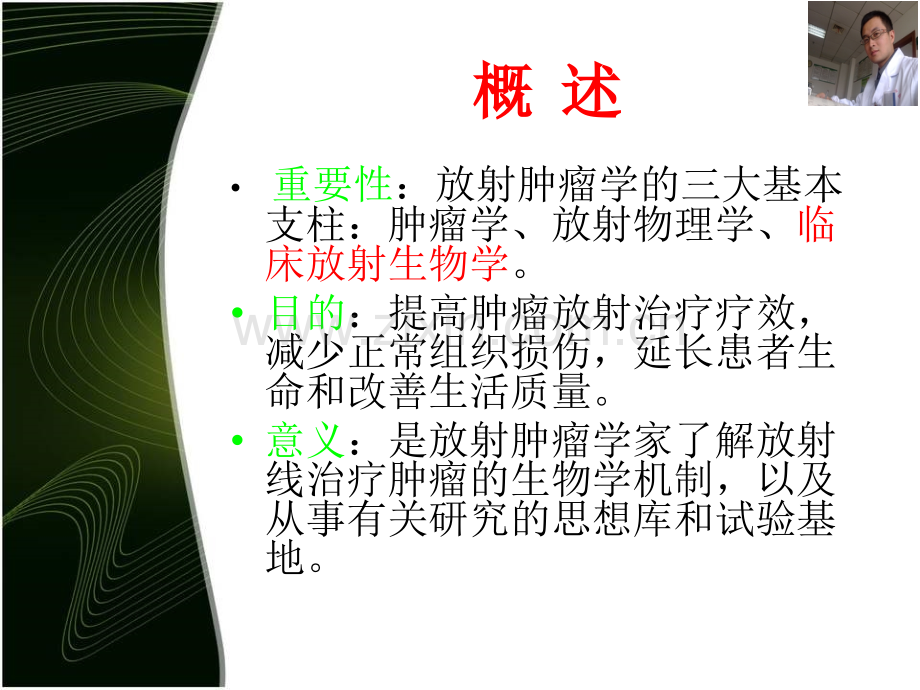 概 述

• 重要性：放射肿瘤学的三大基本支柱：肿瘤学、放射物理学、临床放射生物学。

• 目的：提高肿瘤放射治疗疗效，减少正常组织损伤，延长患者生命和改善生活质量。

• 意义：是放射肿瘤学家了解放射线治疗肿瘤的生物学机制，以及从事有关研究的思想库和试验基地。